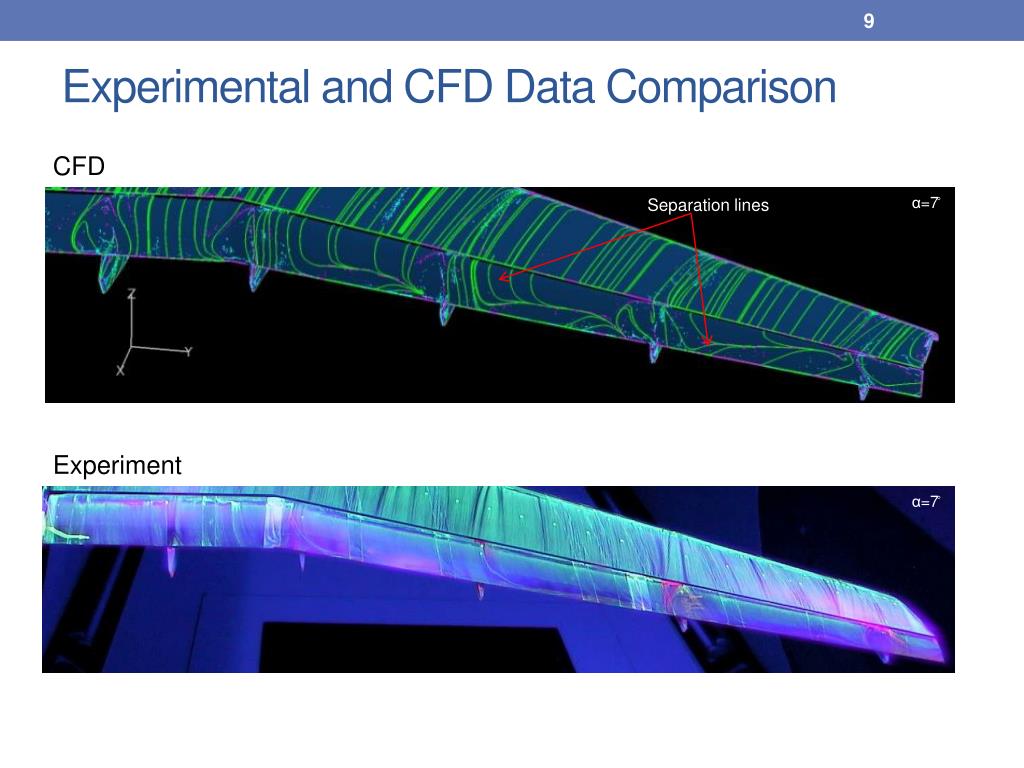 9

Experimental and CFD Data Comparison

CFD

Separation lines

α=7°

Z

Y

X

Experiment

α=7°